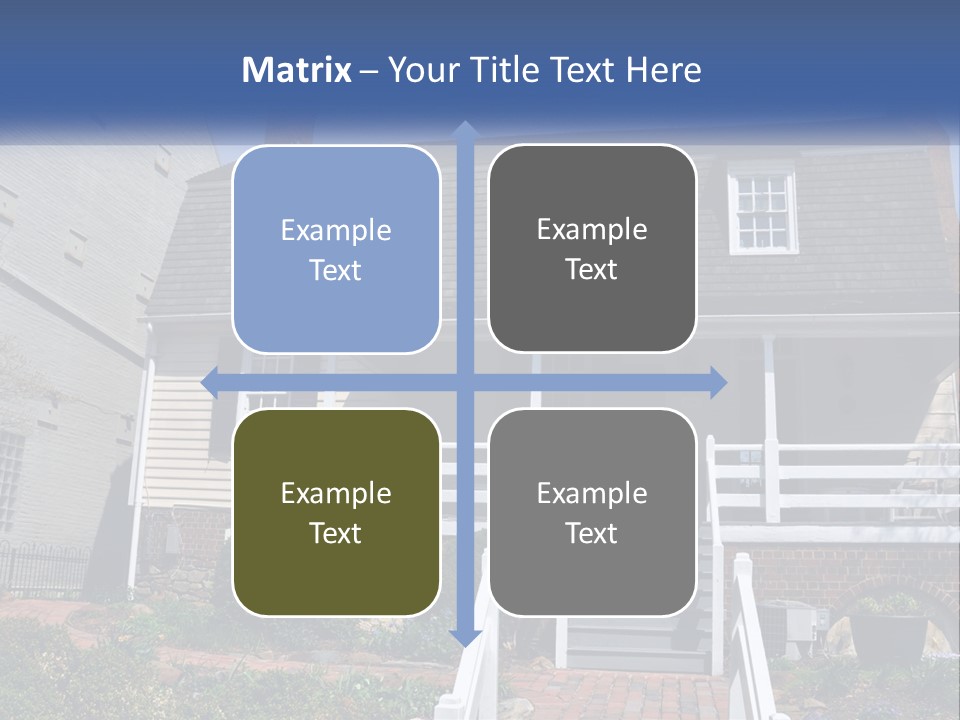 Matrix – Your Title Text Here

Example Text

Example Text

Example Text

Example Text